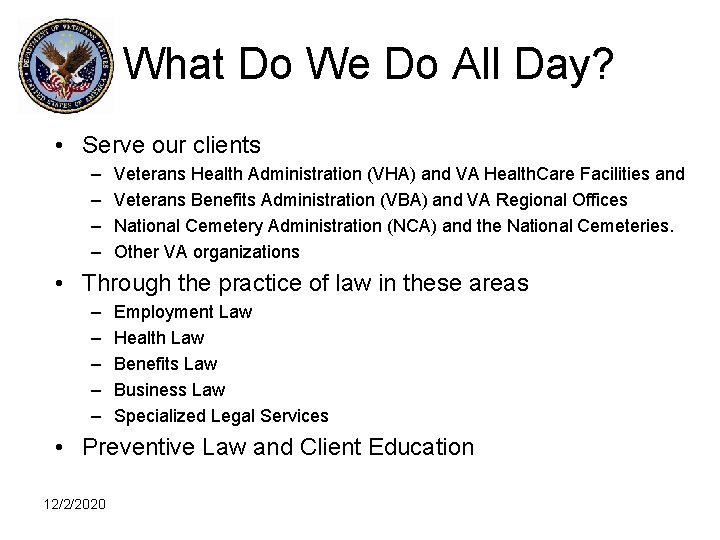 DEPARTMENT OF VETERANS AFFAIRS UNITED STATES OF AMERICA

What Do We Do All Day?

• Serve our clients
– Veterans Health Administration (VHA) and VA HealthCare Facilities and
– Veterans Benefits Administration (VBA) and VA Regional Offices
– National Cemetery Administration (NCA) and the National Cemeteries.
– Other VA organizations

• Through the practice of law in these areas
– Employment Law
– Health Law
– Benefits Law
– Business Law
– Specialized Legal Services

• Preventive Law and Client Education

12/2/2020